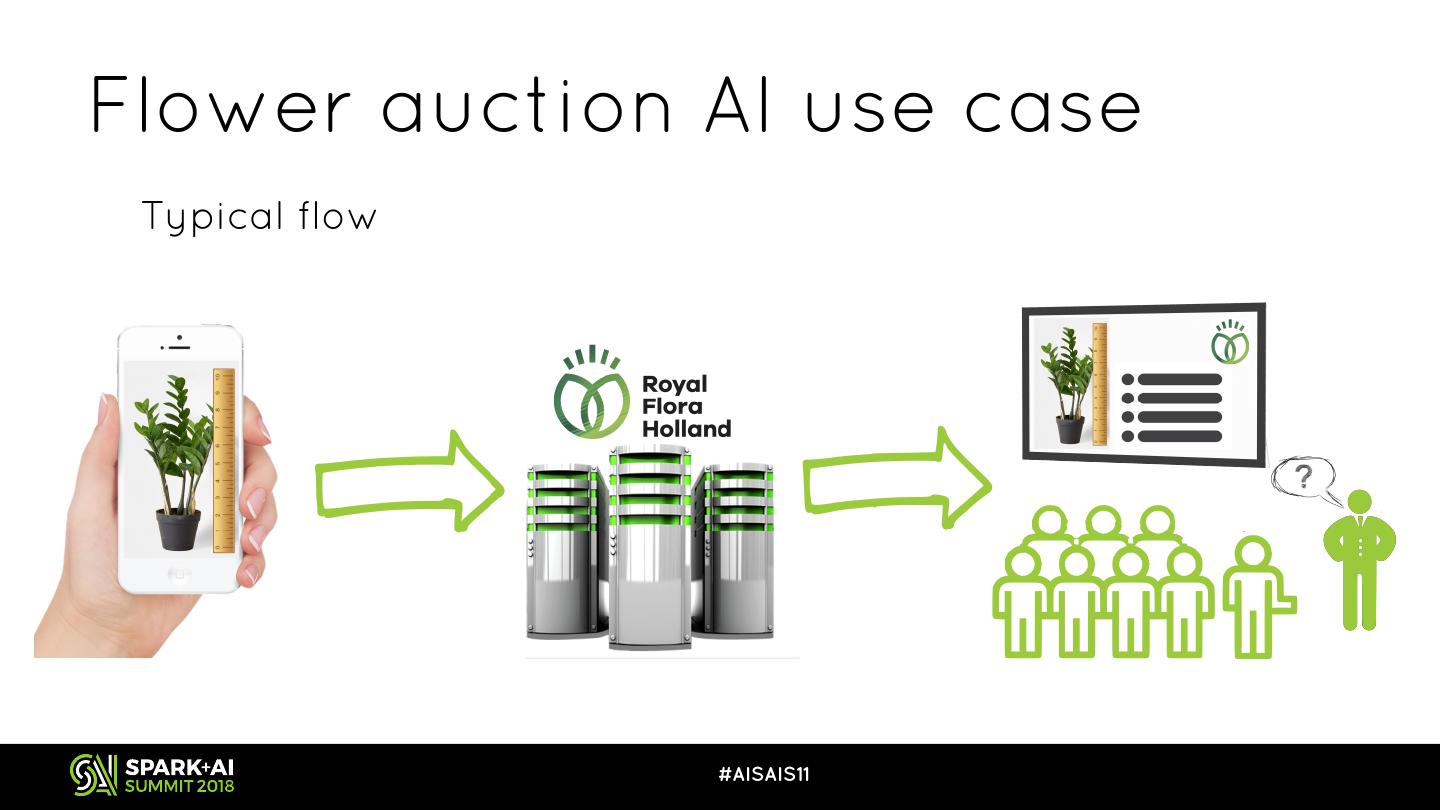 Flower auction AI use case

Typical flow

Royal Flora Holland

?

SPARK+AI SUMMIT 2018

#AISAIS11